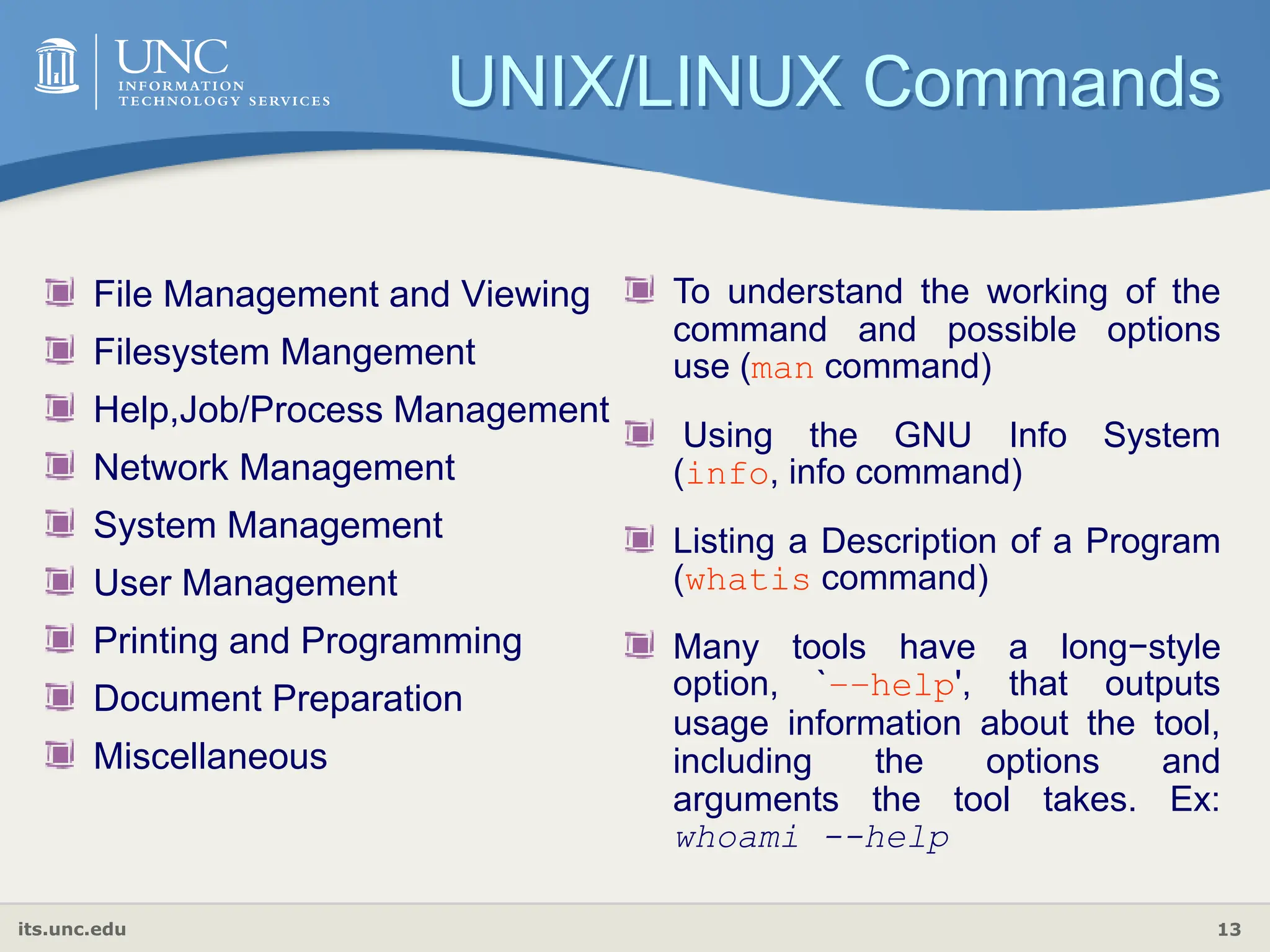 UNC INFORMATION TECHNOLOGY SERVICES

UNIX/LINUX Commands

File Management and Viewing

Filesystem Mangement

Help,Job/Process Management

Network Management

System Management

User Management

Printing and Programming

Document Preparation

Miscellaneous

To understand the working of the command and possible options use (man command)

Using the GNU Info System (info, info command)

Listing a Description of a Program (whatis command)

Many tools have a long−style option, `--help', that outputs usage information about the tool, including the options and arguments the tool takes. Ex: whoami --help

its.unc.edu

13